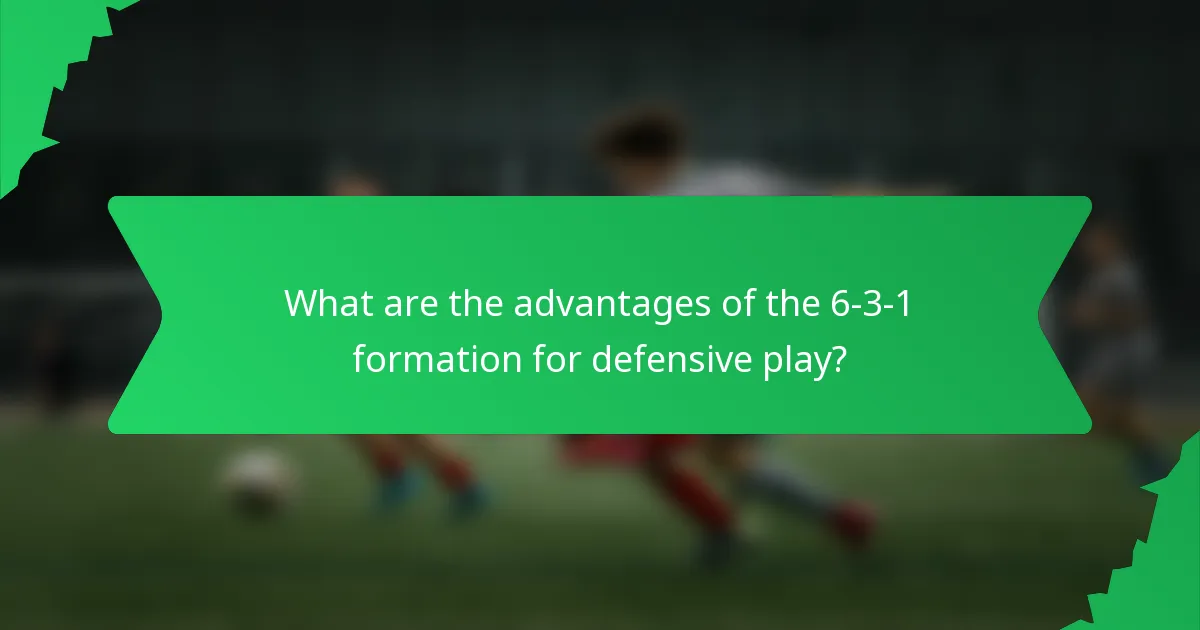 What are the advantages of the 6-3-1 formation for defensive play?